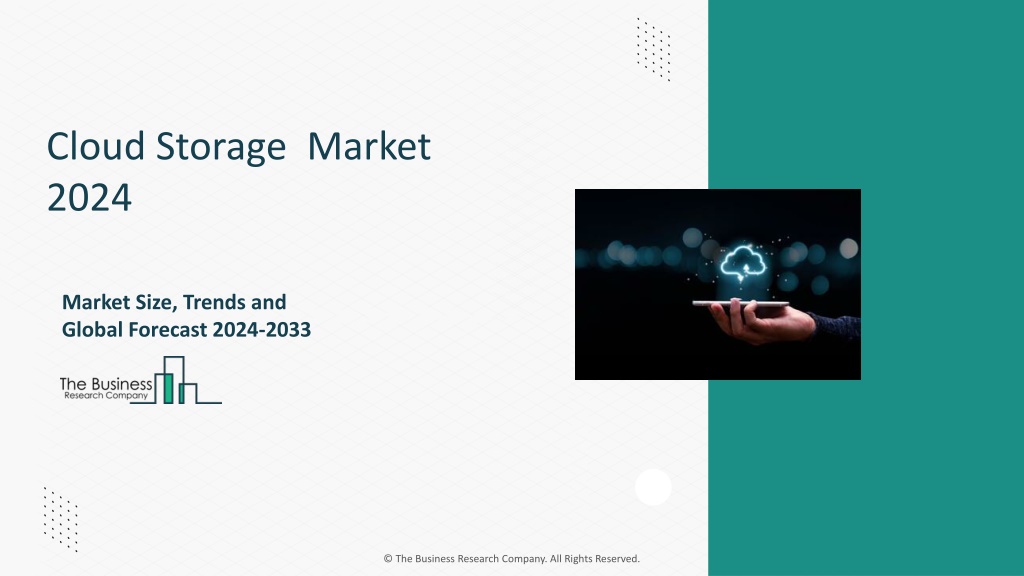 Cloud Storage  Market 2024

Market Size, Trends and Global Forecast 2024-2033

The Business Research Company

© The Business Research Company. All Rights Reserved.